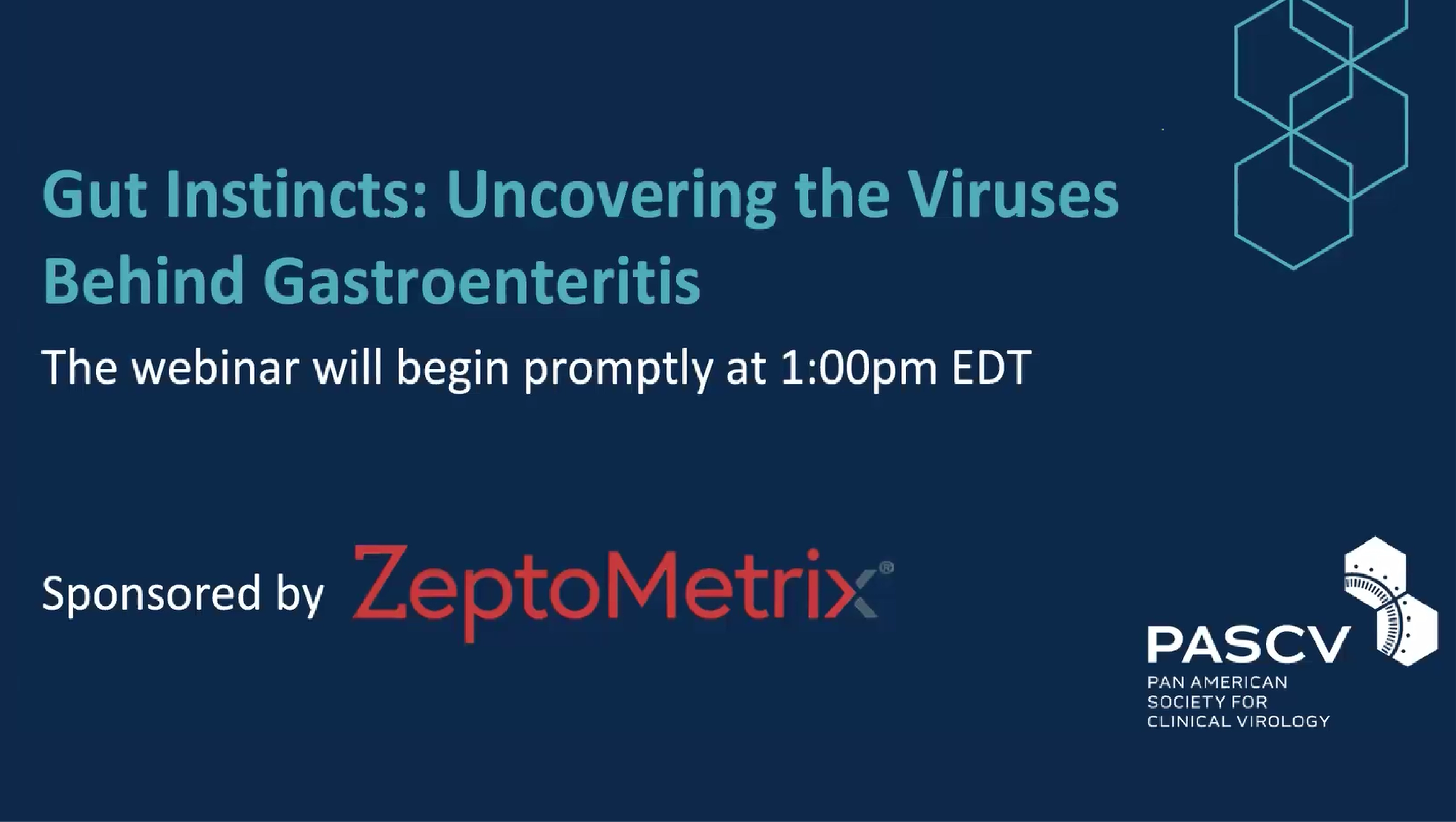 Gut Instincts: Uncovering the Viruses Behind Gastroenteritis

The webinar will begin promptly at 1:00pm EDT

Sponsored by ZeptoMetrix®

PASCV
PAN AMERICAN SOCIETY FOR CLINICAL VIROLOGY